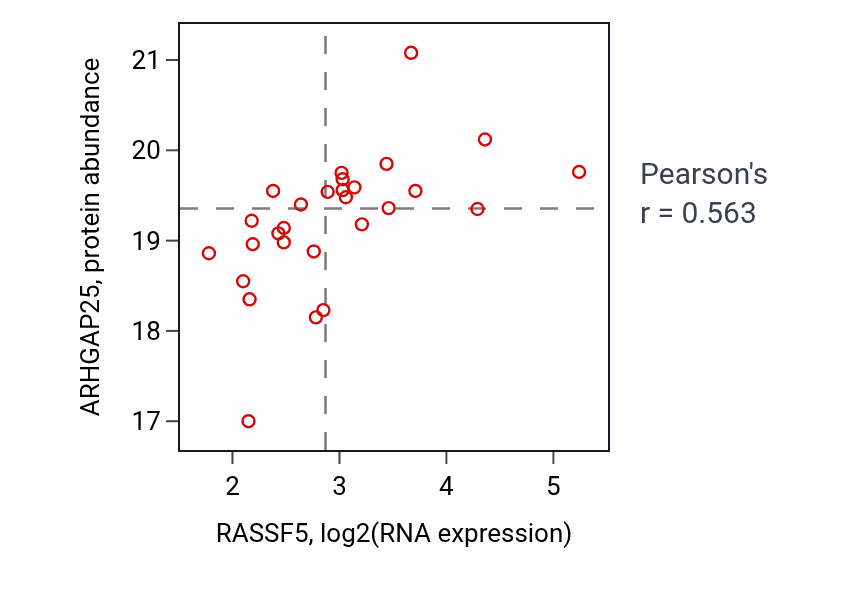 ARHGAP25, protein abundance

21
20
19
18
17

2
3
4
5

RASSF5, log2(RNA expression)

Pearson's
r = 0.563